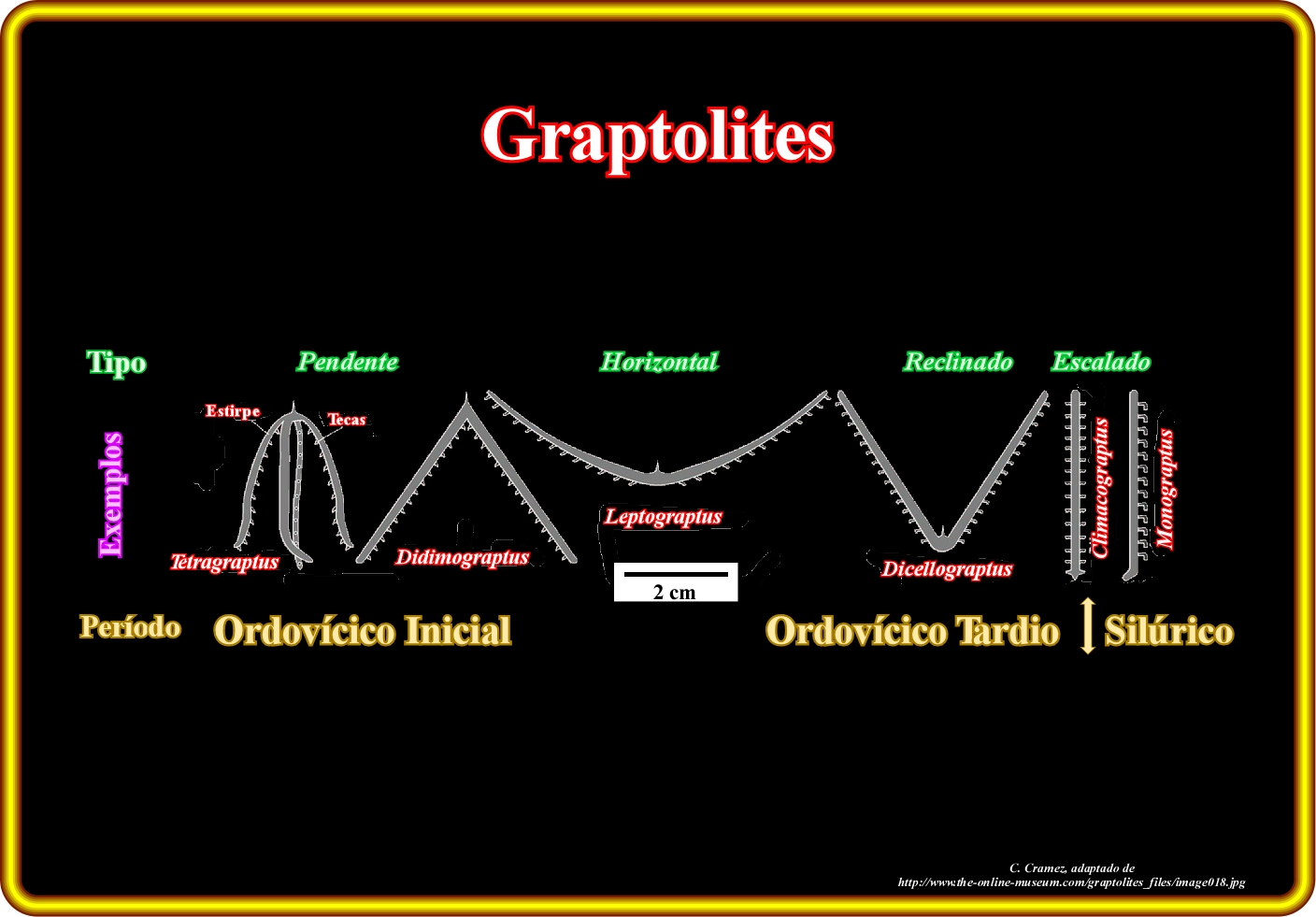 Graptolites

Tipo

Pendente

Horizontal

Reclinado

Escalado

Exemplos

Estirpe

Tecas

Tetragraptus

Didimograptus

Leptograptus

Dicellograptus

Climacograptus

Monograptus

2 cm

Período

Ordovícico Inicial

Ordovícico Tardio

Silúrico

C. Cramez, adaptado de http://www.the-online-museum.com/graptolites_files/image018.jpg